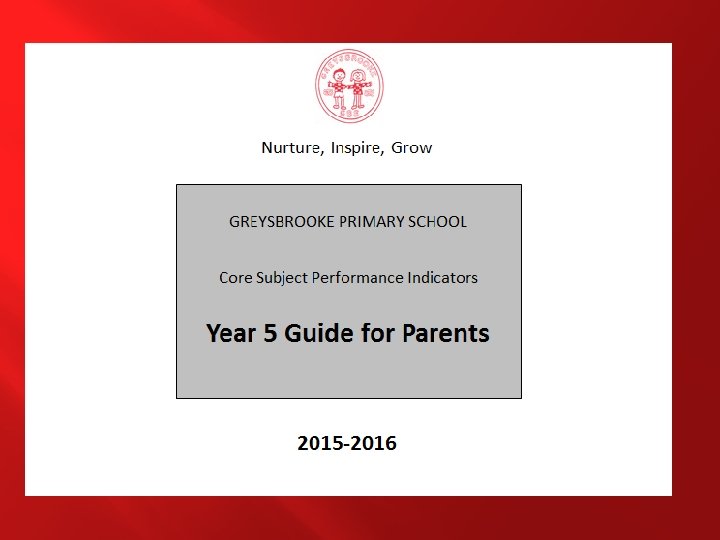 GREYSBROOKE

Nurture, Inspire, Grow

GREYSBROOKE PRIMARY SCHOOL

Core Subject Performance Indicators

Year 5 Guide for Parents

2015-2016